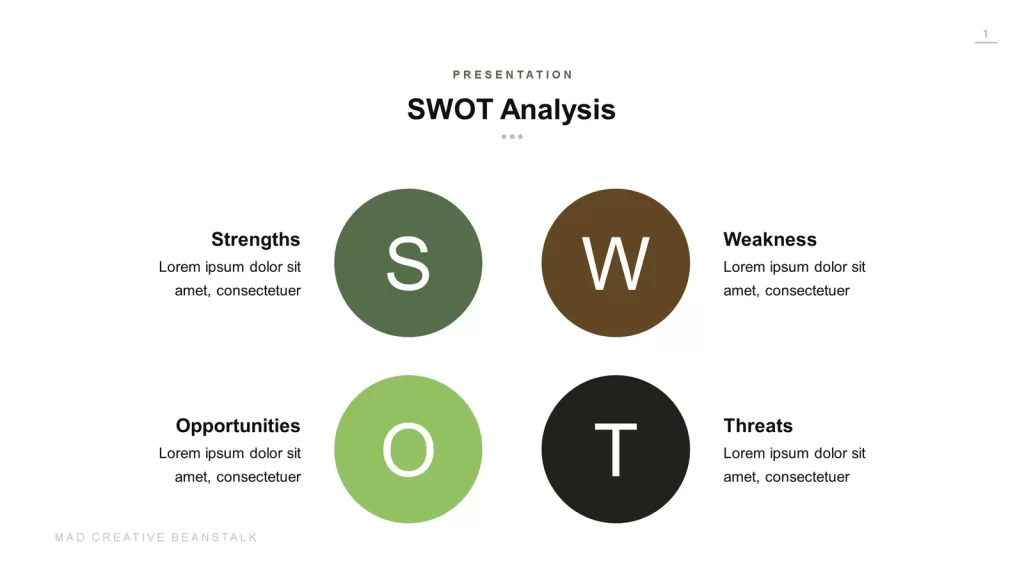 1

PRESENTATION

SWOT Analysis

Strengths
Lorem ipsum dolor sit amet, consectetuer

S

W

Weakness
Lorem ipsum dolor sit amet, consectetuer

Opportunities
Lorem ipsum dolor sit amet, consectetuer

O

T

Threats
Lorem ipsum dolor sit amet, consectetuer

MAD CREATIVE BEANSTALK